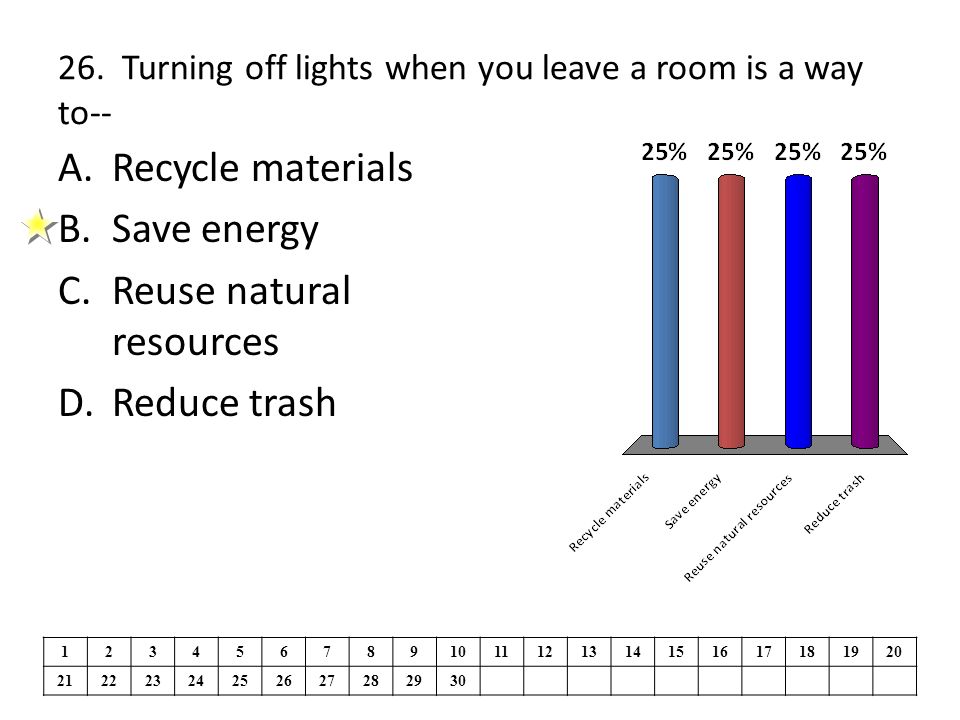 26. Turning off lights when you leave a room is a way to--

A. Recycle materials

B. Save energy

C. Reuse natural resources

D. Reduce trash

25% 25% 25% 25%

Recycle materials
Save energy
Reuse natural resources
Reduce trash

| 1 | 2 | 3 | 4 | 5 | 6 | 7 | 8 | 9 | 10 | 11 | 12 | 13 | 14 | 15 | 16 | 17 | 18 | 19 | 20 |
|---|---|---|---|---|---|---|---|---|---|---|---|---|---|---|---|---|---|---|---|
| 21 | 22 | 23 | 24 | 25 | 26 | 27 | 28 | 29 | 30 | | | | | | | | | | |